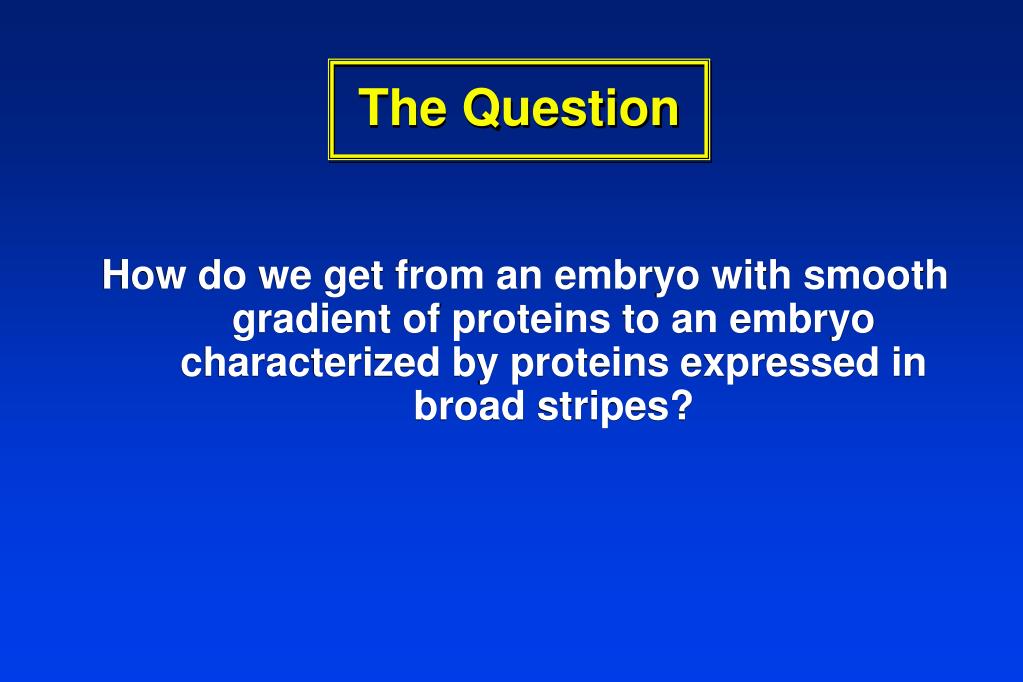 The Question

How do we get from an embryo with smooth gradient of proteins to an embryo characterized by proteins expressed in broad stripes?